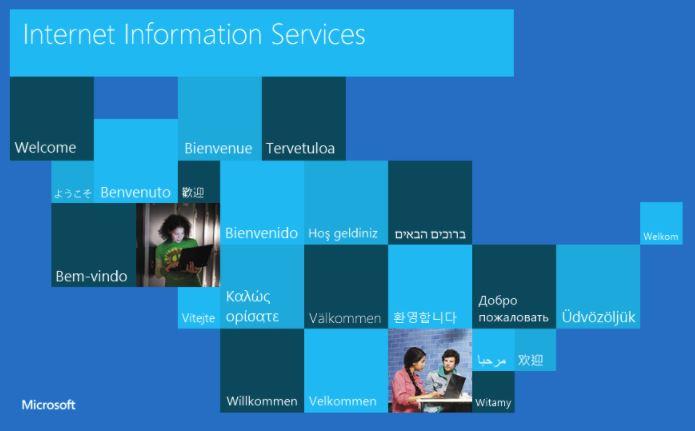 Internet Information Services

Welcome

Bienvenue

Tervetuloa

ようこそ

Benvenuto

歡迎

Bienvenido

Hoş geldiniz

ברוכים הבאים

Welkom

Bem-vindo

Vítejte

Καλώς ορίσατε

Välkommen

환영합니다

Добро пожаловать

Üdvözöljük

مرحبا

欢迎

Willkommen

Velkommen

Witamy

Microsoft